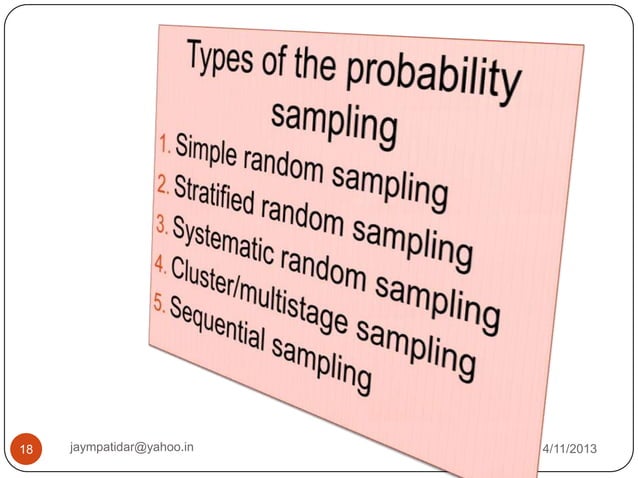 Types of the probability sampling

1. Simple random sampling
2. Stratified random sampling
3. Systematic random sampling
4. Cluster/multistage sampling
5. Sequential sampling

18 jaympatidar@yahoo.in 4/11/2013